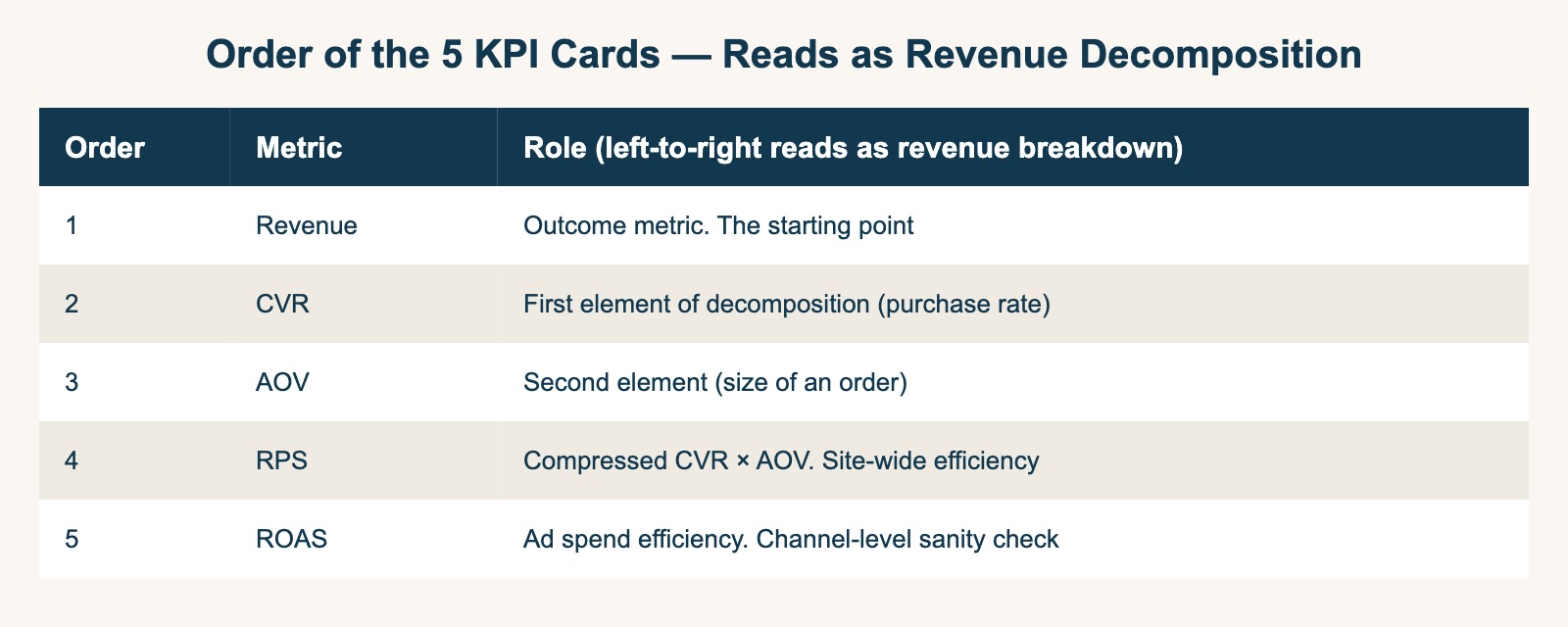 Order of the 5 KPI Cards — Reads as Revenue Decomposition

| Order | Metric | Role (left-to-right reads as revenue breakdown) |
|---|---|---|
| 1 | Revenue | Outcome metric. The starting point |
| 2 | CVR | First element of decomposition (purchase rate) |
| 3 | AOV | Second element (size of an order) |
| 4 | RPS | Compressed CVR × AOV. Site-wide efficiency |
| 5 | ROAS | Ad spend efficiency. Channel-level sanity check |